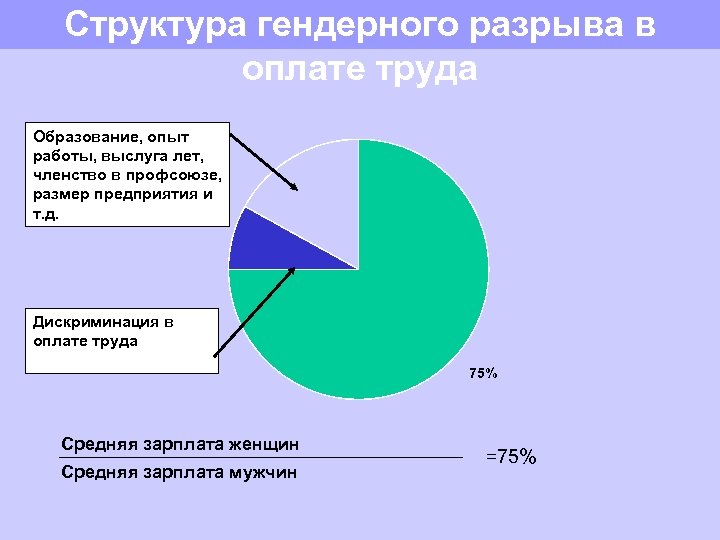 Структура гендерного разрыва в оплате труда

Образование, опыт работы, выслуга лет, членство в профсоюзе, размер предприятия и т.д.

Дискриминация в оплате труда

75%

Средняя зарплата женщин
Средняя зарплата мужчин
=75%